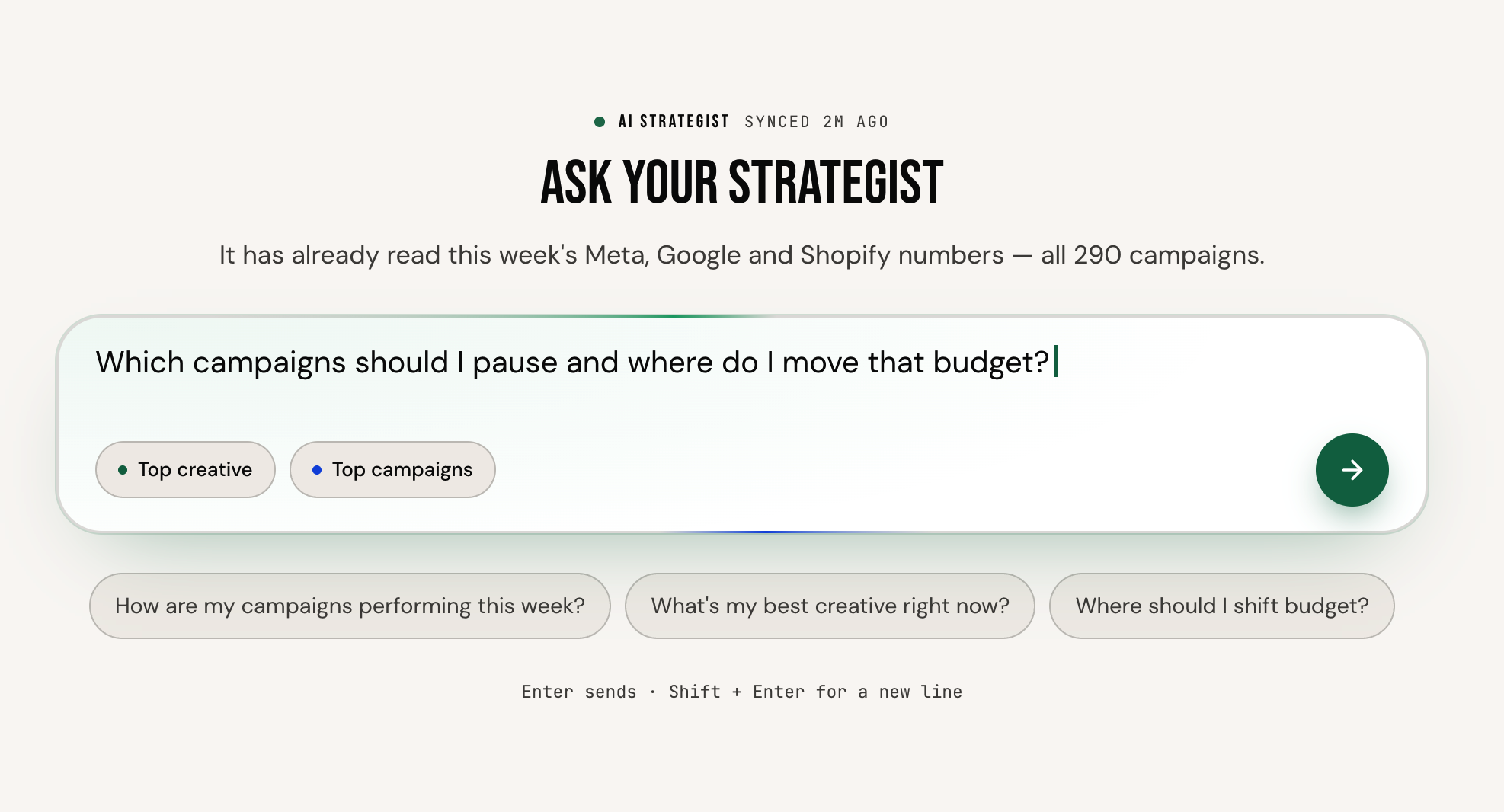 AI STRATEGIST SYNCED 2M AGO

ASK YOUR STRATEGIST

It has already read this week's Meta, Google and Shopify numbers — all 290 campaigns.

Which campaigns should I pause and where do I move that budget?

Top creative

Top campaigns

How are my campaigns performing this week?

What's my best creative right now?

Where should I shift budget?

Enter sends · Shift + Enter for a new line